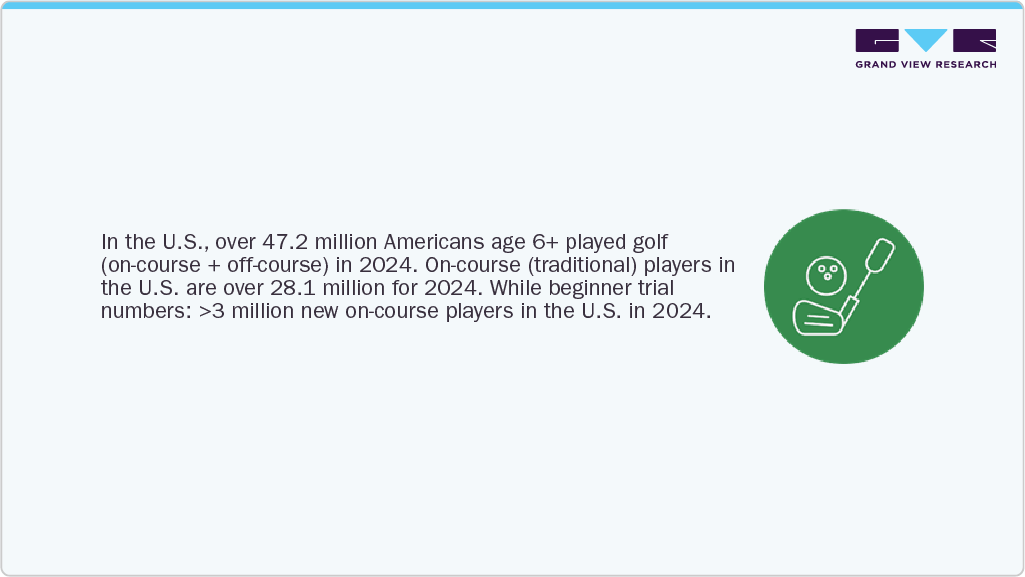 GRAND VIEW RESEARCH

In the U.S., over 47.2 million Americans age 6+ played golf (on-course + off-course) in 2024. On-course (traditional) players in the U.S. are over 28.1 million for 2024. While beginner trial numbers: >3 million new on-course players in the U.S. in 2024.